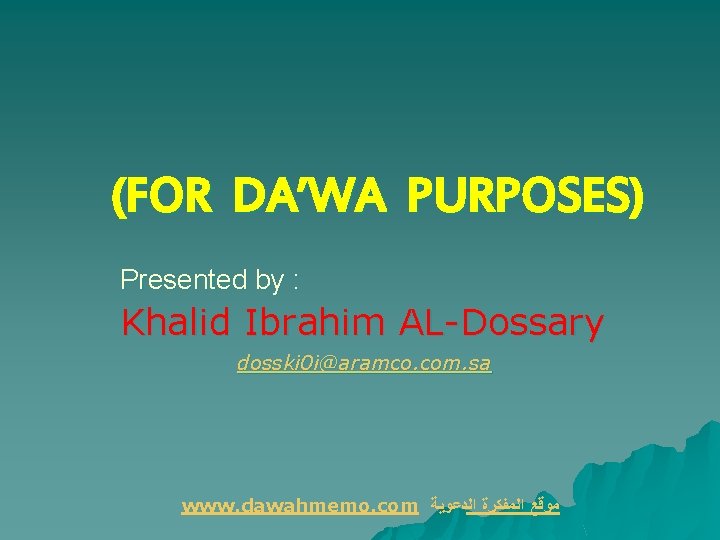 (FOR DA'WA PURPOSES)

Presented by :

Khalid Ibrahim AL-Dossary

dosski0i@aramco.com.sa

www.dawahmemo.com موقع المفكرة الدعوية